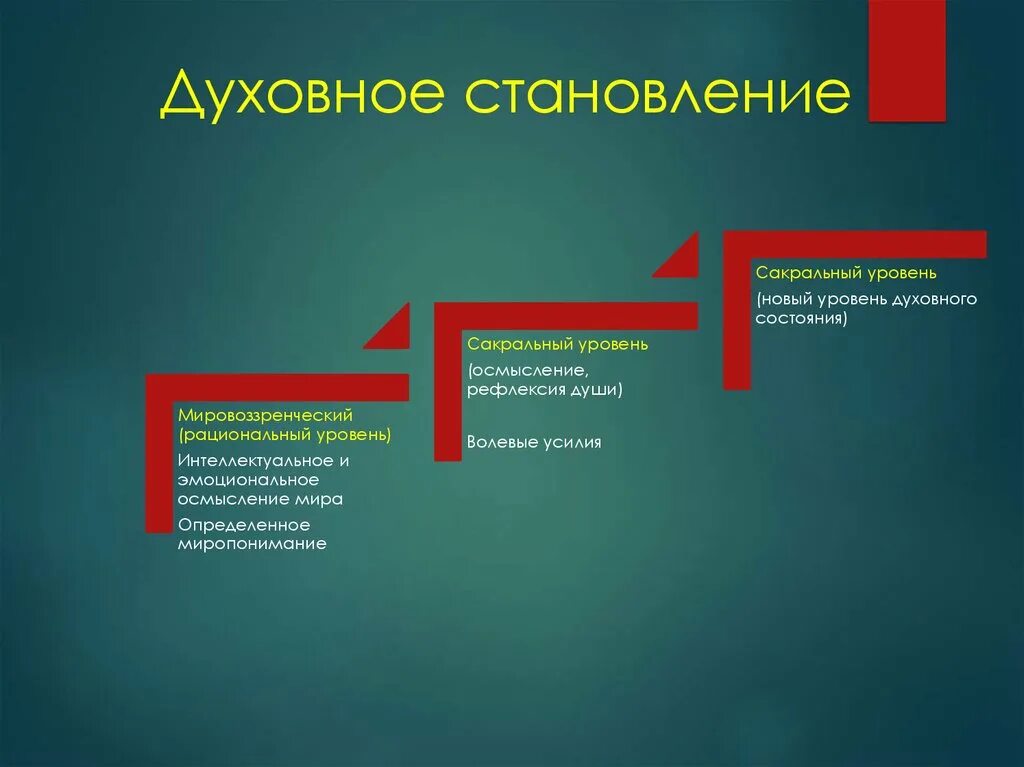 Духовное становление

Мировоззренческий (рациональный уровень)

Интеллектуальное и эмоциональное осмысление мира

Определенное миропонимание

Сакральный уровень

(осмысление, рефлексия души)

Волевые усилия

Сакральный уровень

(новый уровень духовного состояния)